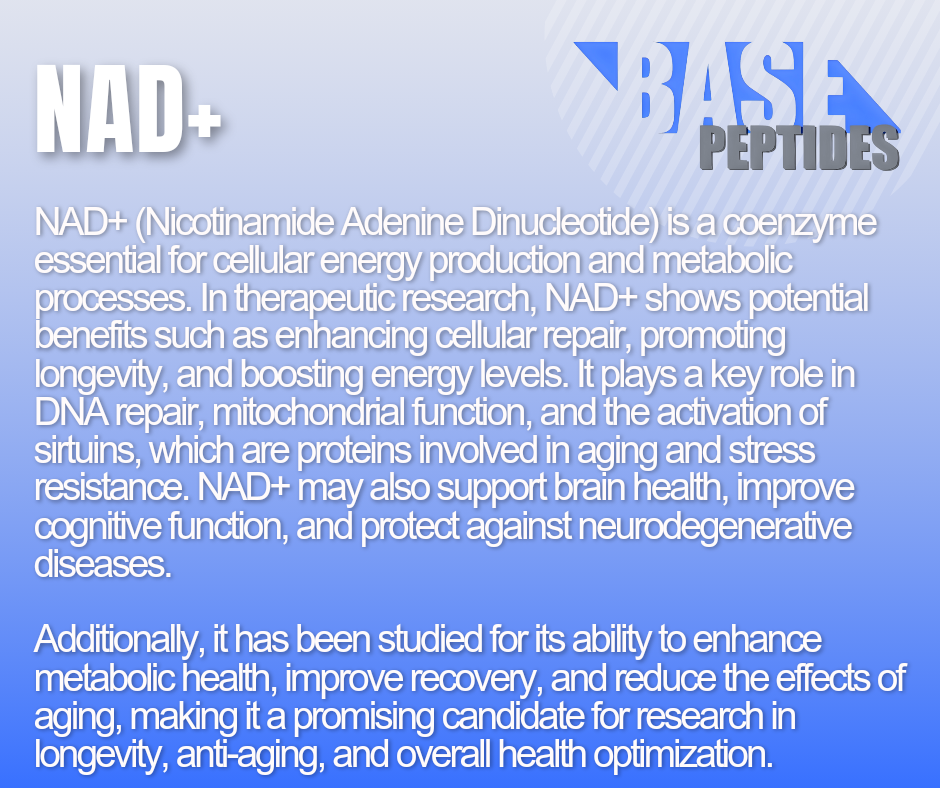 NAD+

BASE
PEPTIDES

NAD+ (Nicotinamide Adenine Dinucleotide) is a coenzyme essential for cellular energy production and metabolic processes. In therapeutic research, NAD+ shows potential benefits such as enhancing cellular repair, promoting longevity, and boosting energy levels. It plays a key role in DNA repair, mitochondrial function, and the activation of sirtuins, which are proteins involved in aging and stress resistance. NAD+ may also support brain health, improve cognitive function, and protect against neurodegenerative diseases.

Additionally, it has been studied for its ability to enhance metabolic health, improve recovery, and reduce the effects of aging, making it a promising candidate for research in longevity, anti-aging, and overall health optimization.